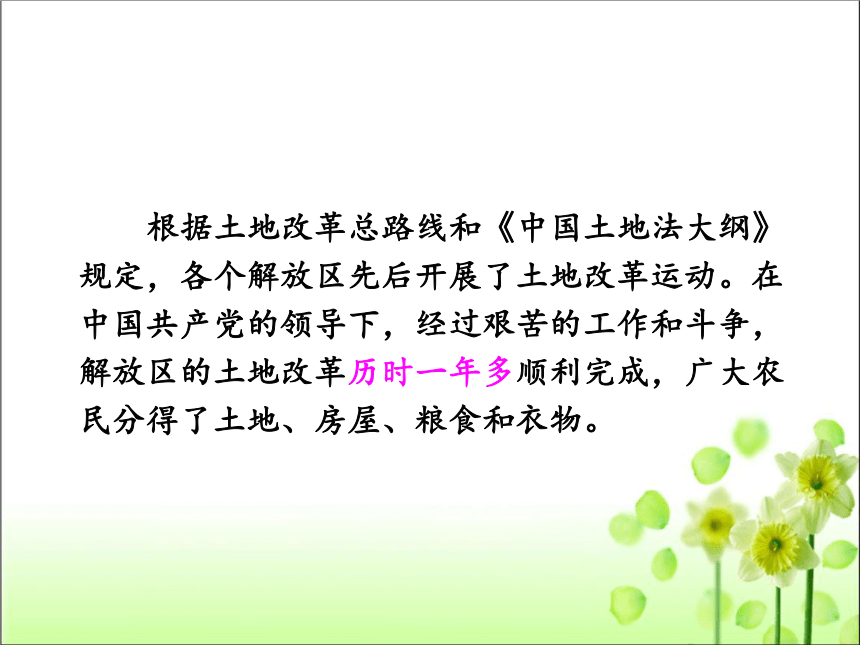 根据土地改革总路线和《中国土地法大纲》规定，各个解放区先后开展了土地改革运动。在中国共产党的领导下，经过艰苦的工作和斗争，解放区的土地改革历时一年多顺利完成，广大农民分得了土地、房屋、粮食和衣物。